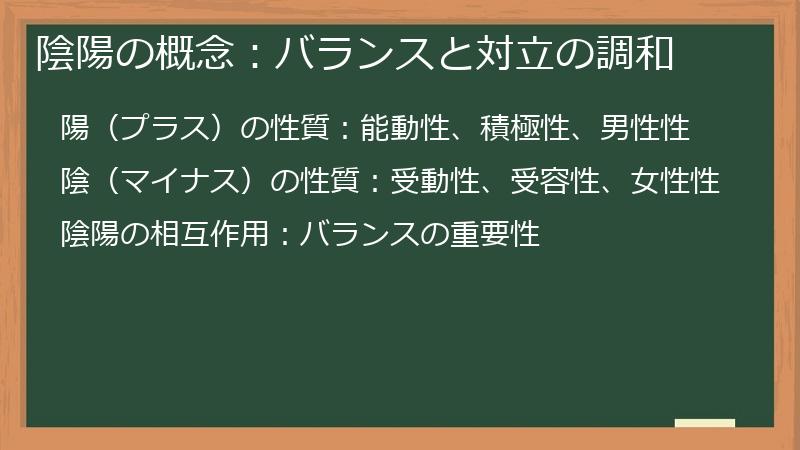 陰陽の概念：バランスと対立の調和

陽（プラス）の性質：能動性、積極性、男性性

陰（マイナス）の性質：受動性、受容性、女性性

陰陽の相互作用：バランスの重要性